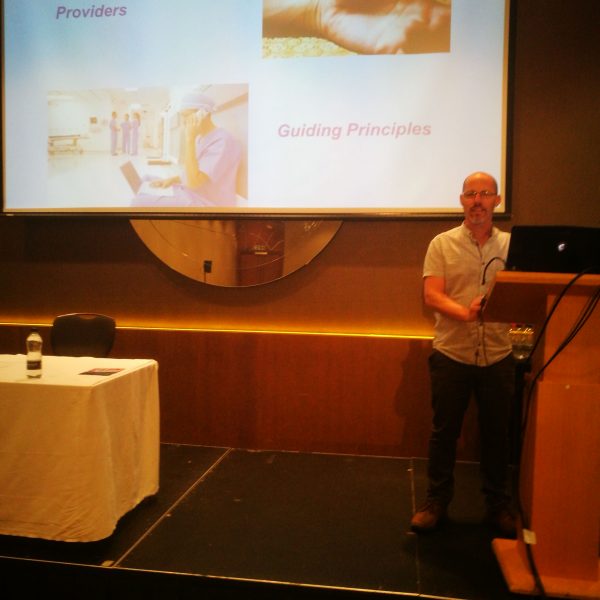 Providers

Guiding Principles